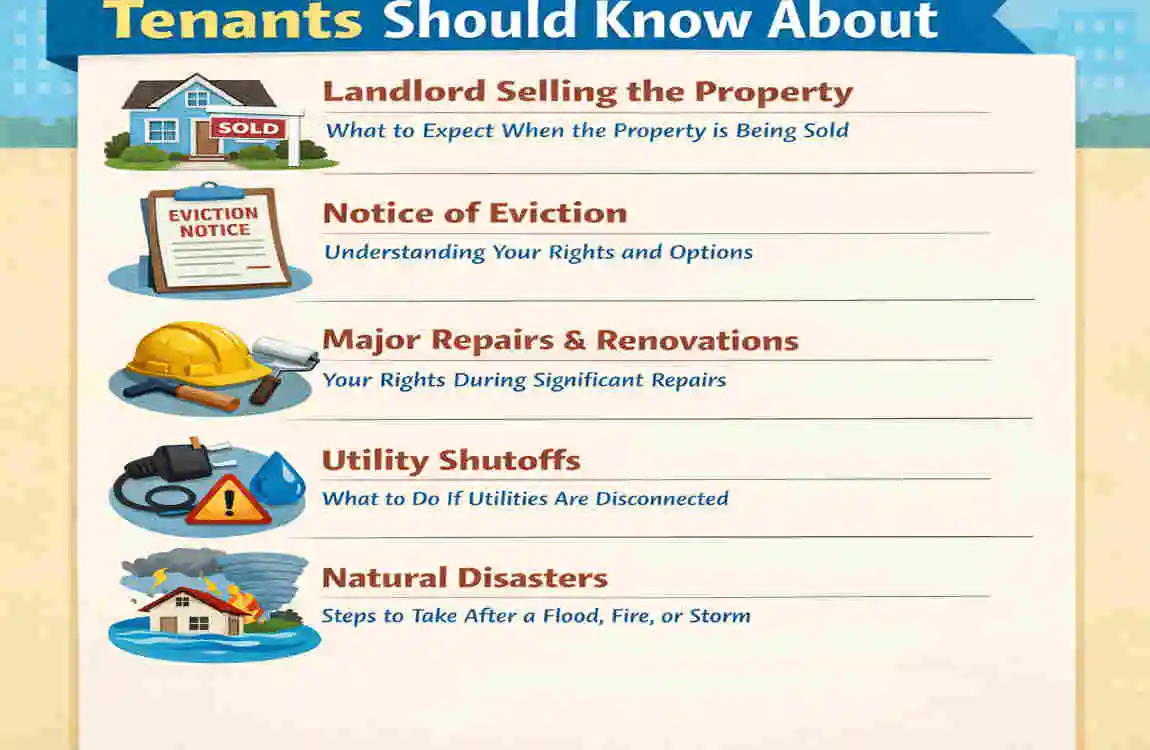 Tenants Should Know About

SOLD

Landlord Selling the Property

What to Expect When the Property is Being Sold

EVICTION NOTICE

Notice of Eviction

Understanding Your Rights and Options

Major Repairs & Renovations

Your Rights During Significant Repairs

Utility Shutoffs

What to Do If Utilities Are Disconnected

Natural Disasters

Steps to Take After a Flood, Fire, or Storm